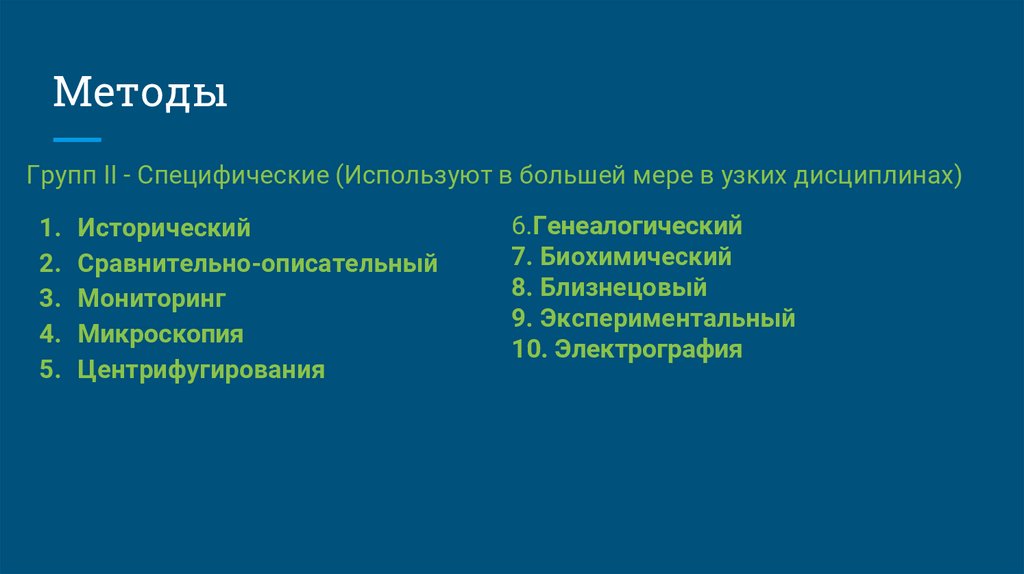 Методы

Групп II - Специфические (Используют в большей мере в узких дисциплинах)

1. Исторический
2. Сравнительно-описательный
3. Мониторинг
4. Микроскопия
5. Центрифугирования

6.Генеалогический
7. Биохимический
8. Близнецовый
9. Экспериментальный
10. Электрография